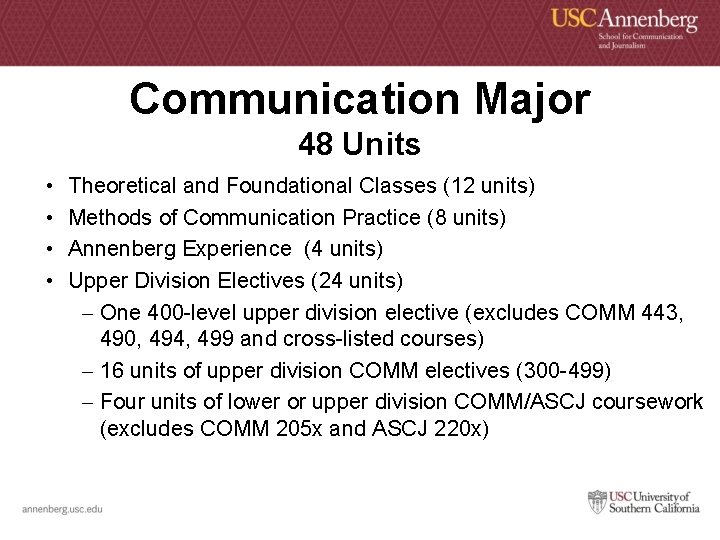 USCAnnenberg
School for Communication and Journalism

Communication Major
48 Units

• Theoretical and Foundational Classes (12 units)
• Methods of Communication Practice (8 units)
• Annenberg Experience (4 units)
• Upper Division Electives (24 units)
– One 400-level upper division elective (excludes COMM 443, 490, 494, 499 and cross-listed courses)
– 16 units of upper division COMM electives (300-499)
– Four units of lower or upper division COMM/ASCJ coursework (excludes COMM 205x and ASCJ 220x)

annenberg.usc.edu

USC University of Southern California